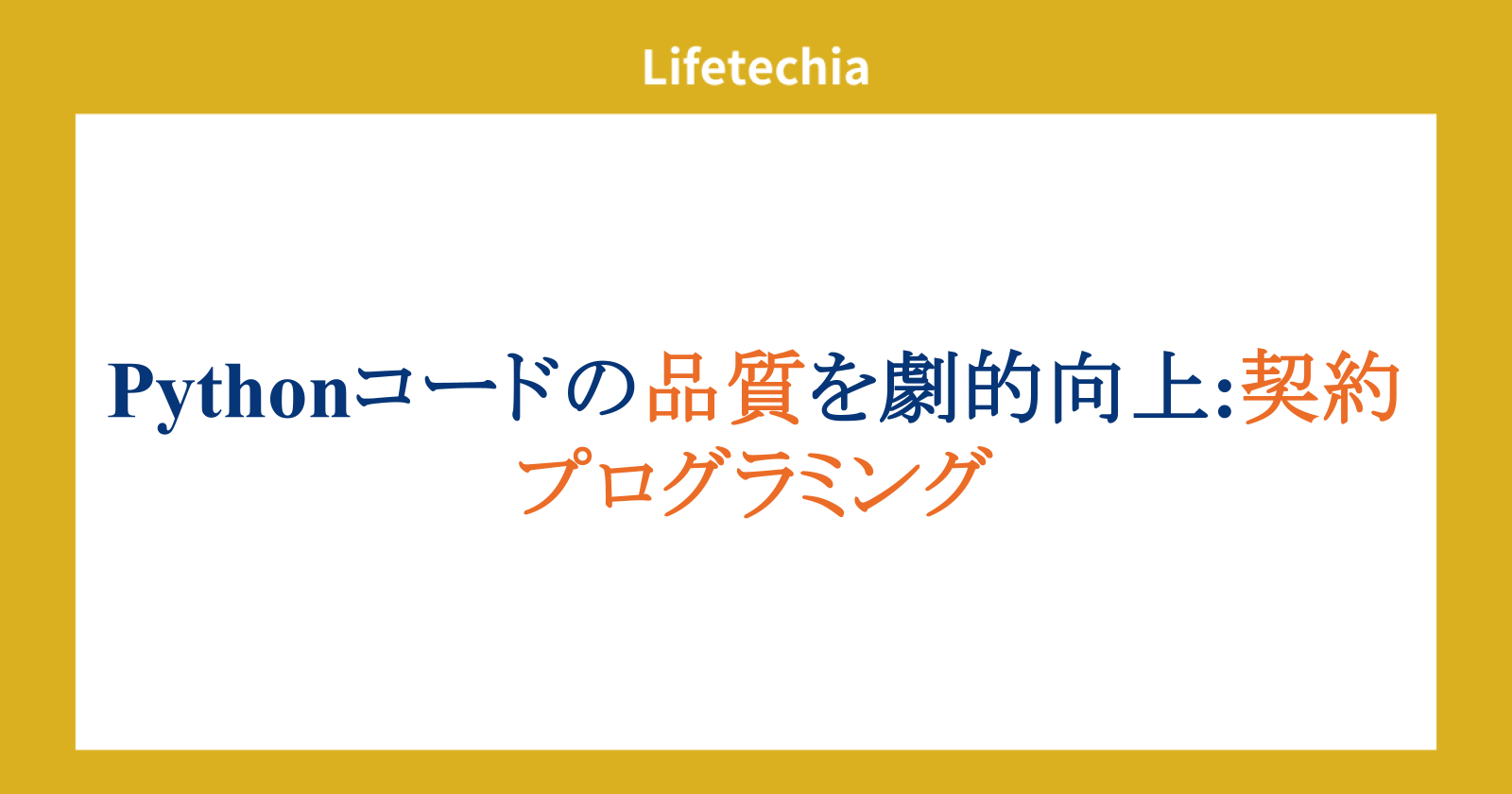 Lifetechia

Pythonコードの品質を劇的向上:契約プログラミング